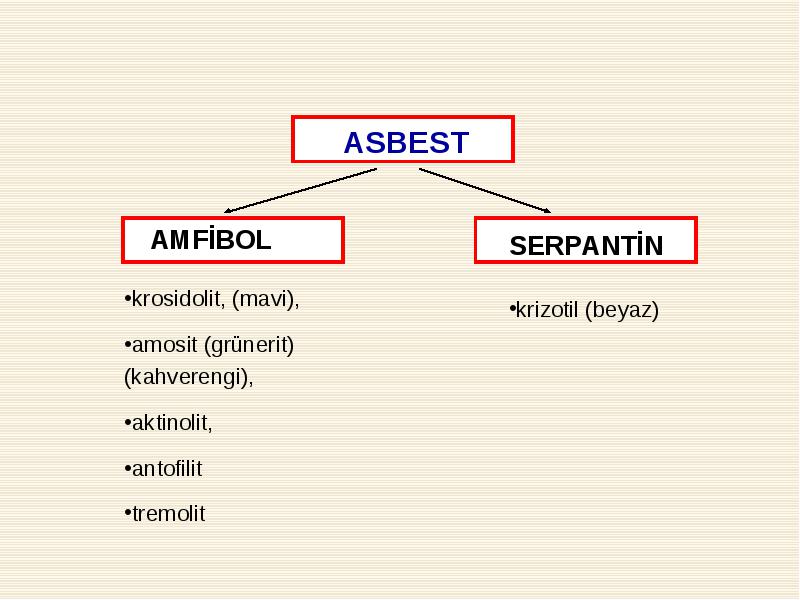 ASBEST

AMFİBOL

•krosidolit, (mavi),

•amosit (grünerit) (kahverengi),

•aktinolit,

•antofilit

•tremolit

SERPANTİN

•krizotil (beyaz)